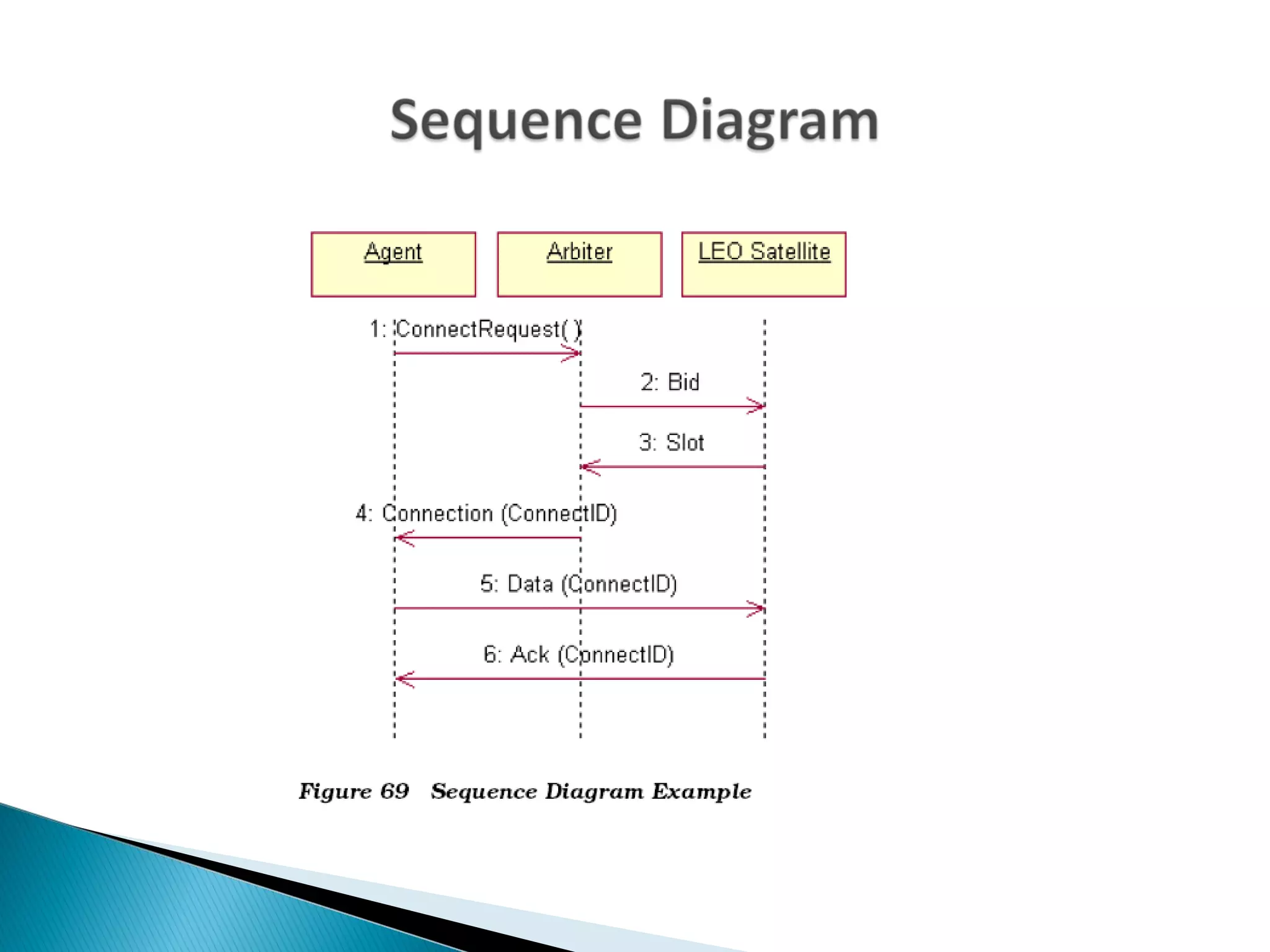 Sequence Diagram

Agent

Arbiter

LEO Satellite

1: ConnectRequest( )

2: Bid

3: Slot

4: Connection (ConnectID)

5: Data (ConnectID)

6: Ack (ConnectID)

Figure 69 Sequence Diagram Example